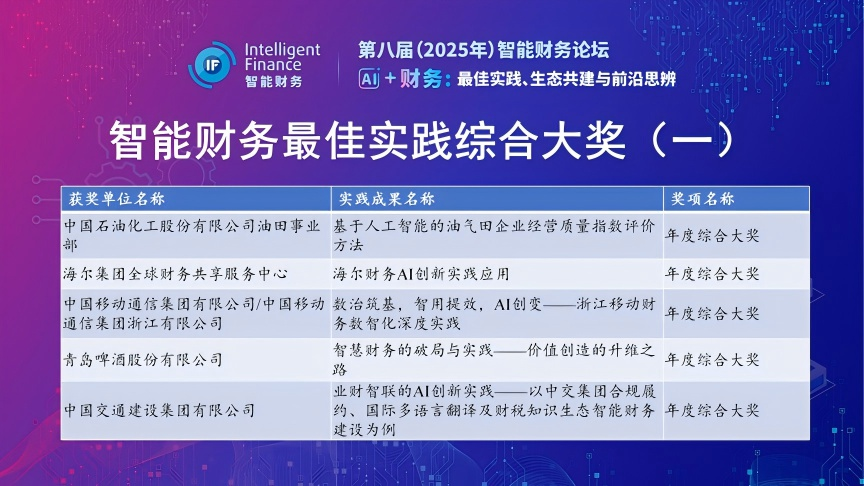 IF Intelligent Finance 智能财务

第八届(2025年)智能财务论坛

AI + 财务：最佳实践、生态共建与前沿思辨

智能财务最佳实践综合大奖（一）

| 获奖单位名称 | 实践成果名称 | 奖项名称 |
|---|---|---|
| 中国石油化工股份有限公司油田事业部 | 基于人工智能的油气田企业经营质量指数评价方法 | 年度综合大奖 |
| 海尔集团全球财务共享服务中心 | 海尔财务AI创新实践应用 | 年度综合大奖 |
| 中国移动通信集团有限公司/中国移动通信集团浙江有限公司 | 数治筑基，智用提效，AI创变——浙江移动财务数智化深度实践 | 年度综合大奖 |
| 青岛啤酒股份有限公司 | 智慧财务的破局与实践——价值创造的升维之路 | 年度综合大奖 |
| 中国交通建设集团有限公司 | 业财智联的AI创新实践——以中交集团合规履约、国际多语言翻译及财税知识生态智能财务建设为例 | 年度综合大奖 |